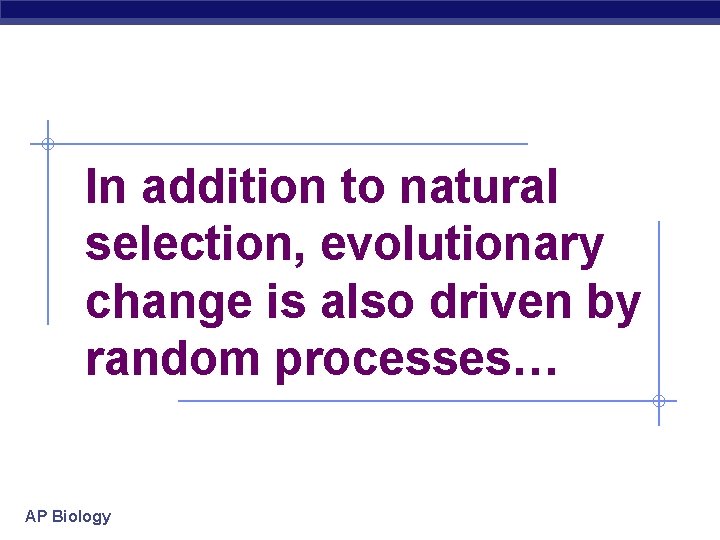 In addition to natural selection, evolutionary change is also driven by random processes…

AP Biology